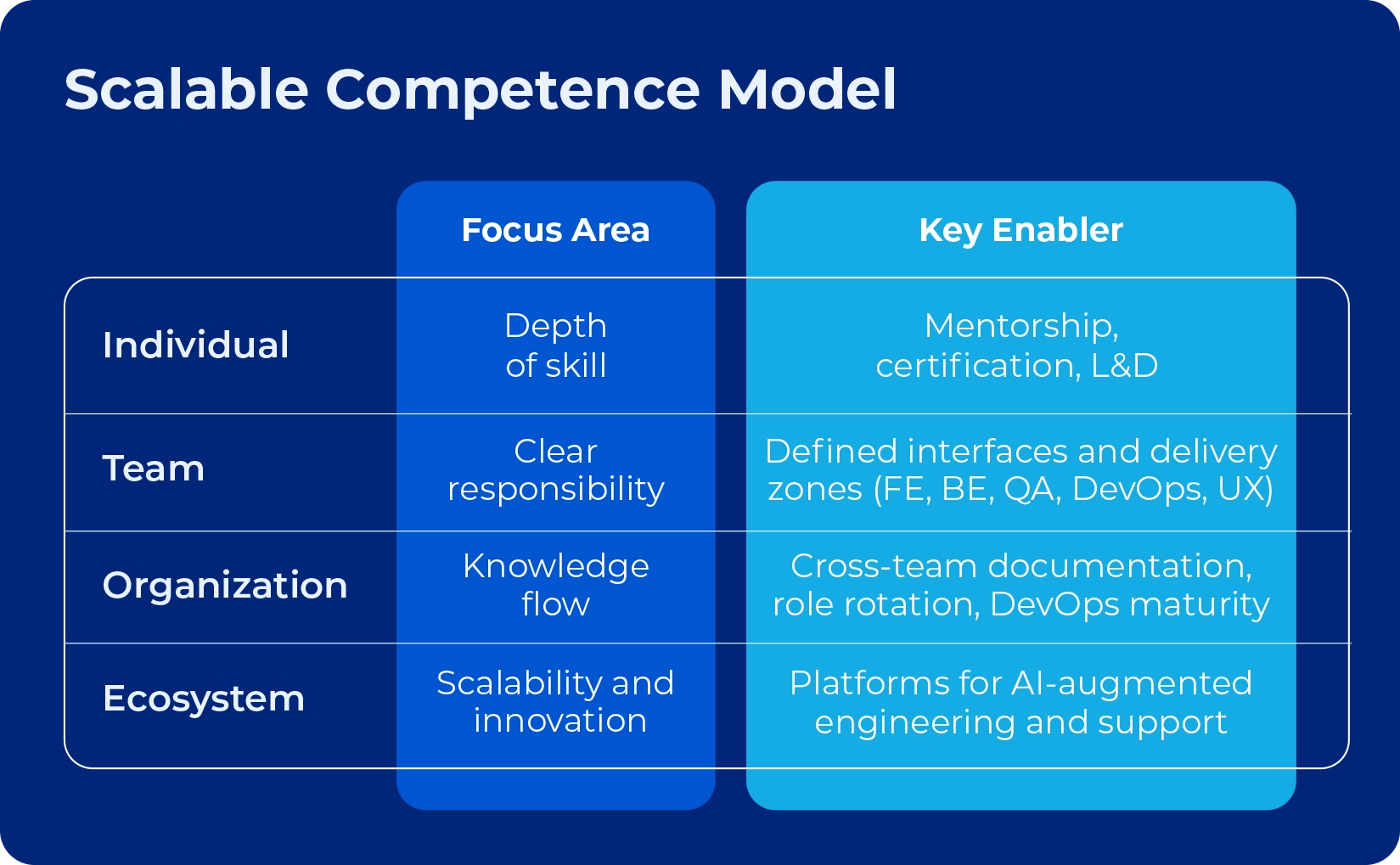 Scalable Competence Model

| | Focus Area | Key Enabler |
|---|---|---|
| Individual | Depth of skill | Mentorship, certification, L&D |
| Team | Clear responsibility | Defined interfaces and delivery zones (FE, BE, QA, DevOps, UX) |
| Organization | Knowledge flow | Cross-team documentation, role rotation, DevOps maturity |
| Ecosystem | Scalability and innovation | Platforms for AI-augmented engineering and support |